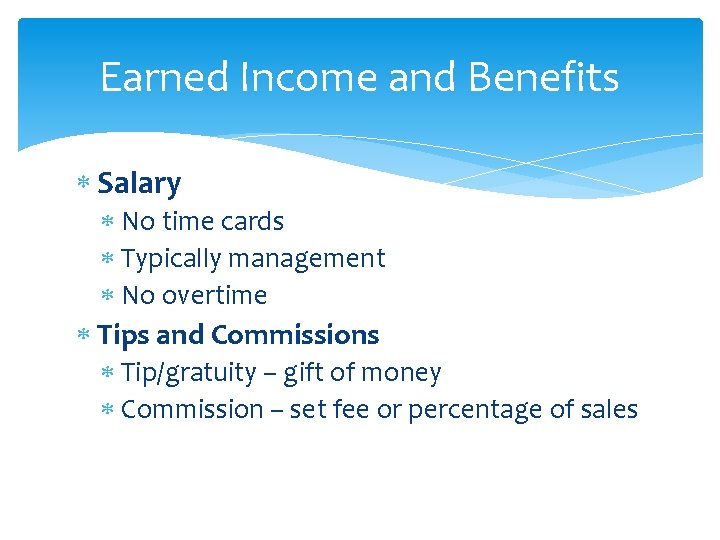 Earned Income and Benefits

* Salary
  * No time cards
  * Typically management
  * No overtime
* Tips and Commissions
  * Tip/gratuity – gift of money
  * Commission – set fee or percentage of sales